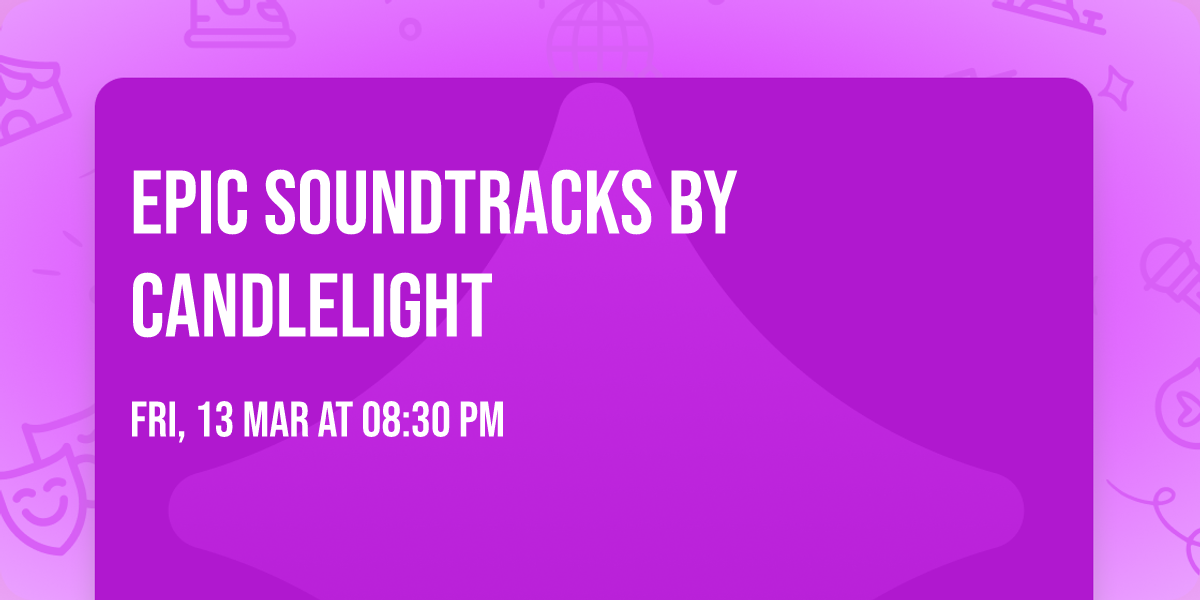 EPIC SOUNDTRACKS BY CANDLELIGHT

FRI, 13 MAR AT 08:30 PM